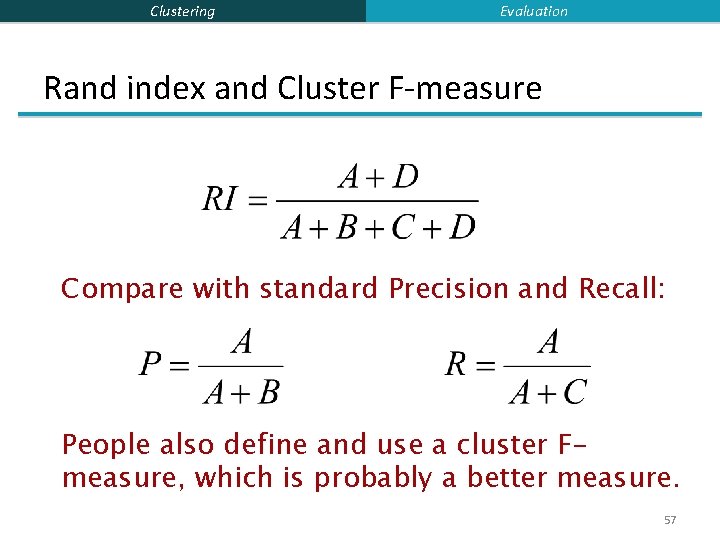 Clustering

Evaluation

Rand index and Cluster F-measure

$RI = \frac{A+D}{A+B+C+D}$

Compare with standard Precision and Recall:

$P = \frac{A}{A+B}$

$R = \frac{A}{A+C}$

People also define and use a cluster F-measure, which is probably a better measure.

57